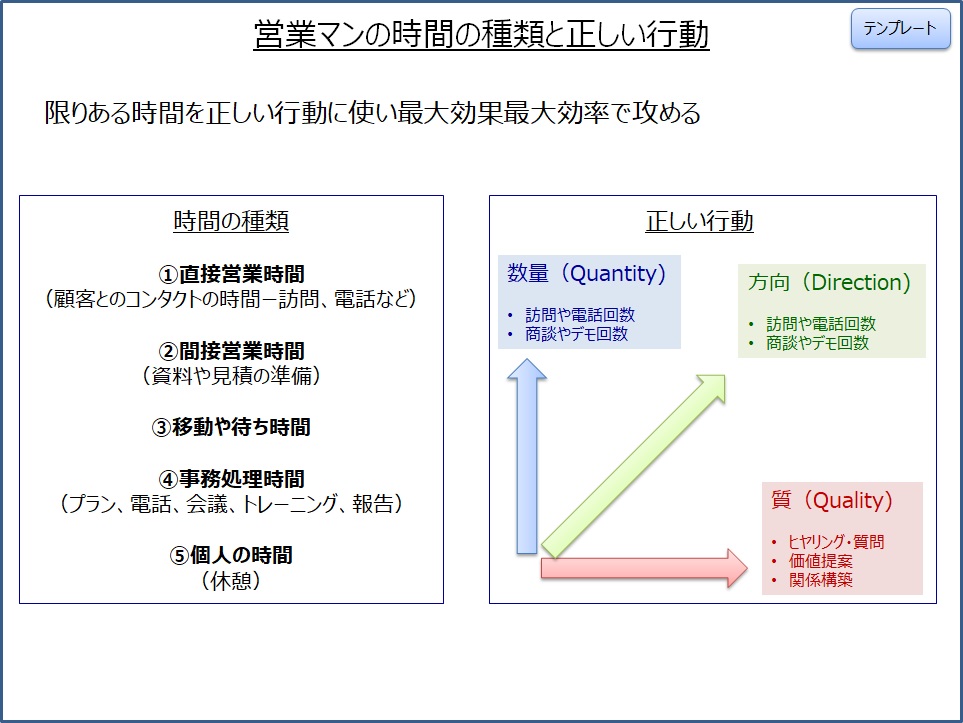 営業マンの時間の種類と正しい行動

テンプレート

限りある時間を正しい行動に使い最大効果最大効率で攻める

時間の種類

①直接営業時間
（顧客とのコンタクトの時間－訪問、電話など）

②間接営業時間
（資料や見積の準備）

③移動や待ち時間

④事務処理時間
（プラン、電話、会議、トレーニング、報告）

⑤個人の時間
（休憩）

正しい行動

数量（Quantity）
• 訪問や電話回数
• 商談やデモ回数

方向（Direction）
• 訪問や電話回数
• 商談やデモ回数

質（Quality）
• ヒヤリング・質問
• 価値提案
• 関係構築